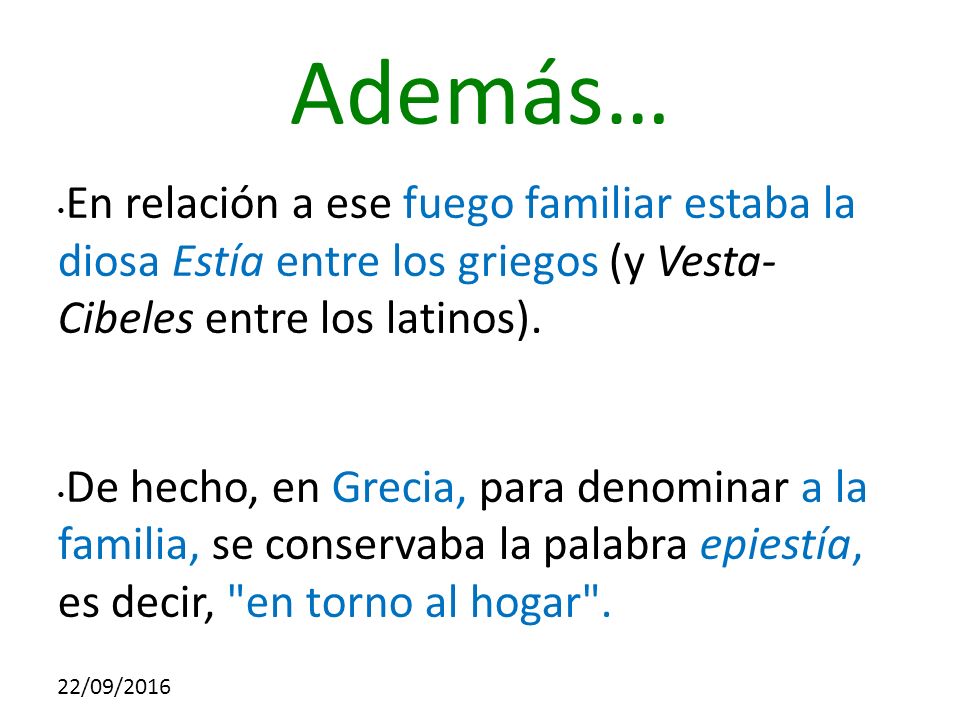 Además…

•En relación a ese fuego familiar estaba la diosa Estía entre los griegos (y Vesta-Cibeles entre los latinos).

•De hecho, en Grecia, para denominar a la familia, se conservaba la palabra epiestía, es decir, "en torno al hogar".

22/09/2016